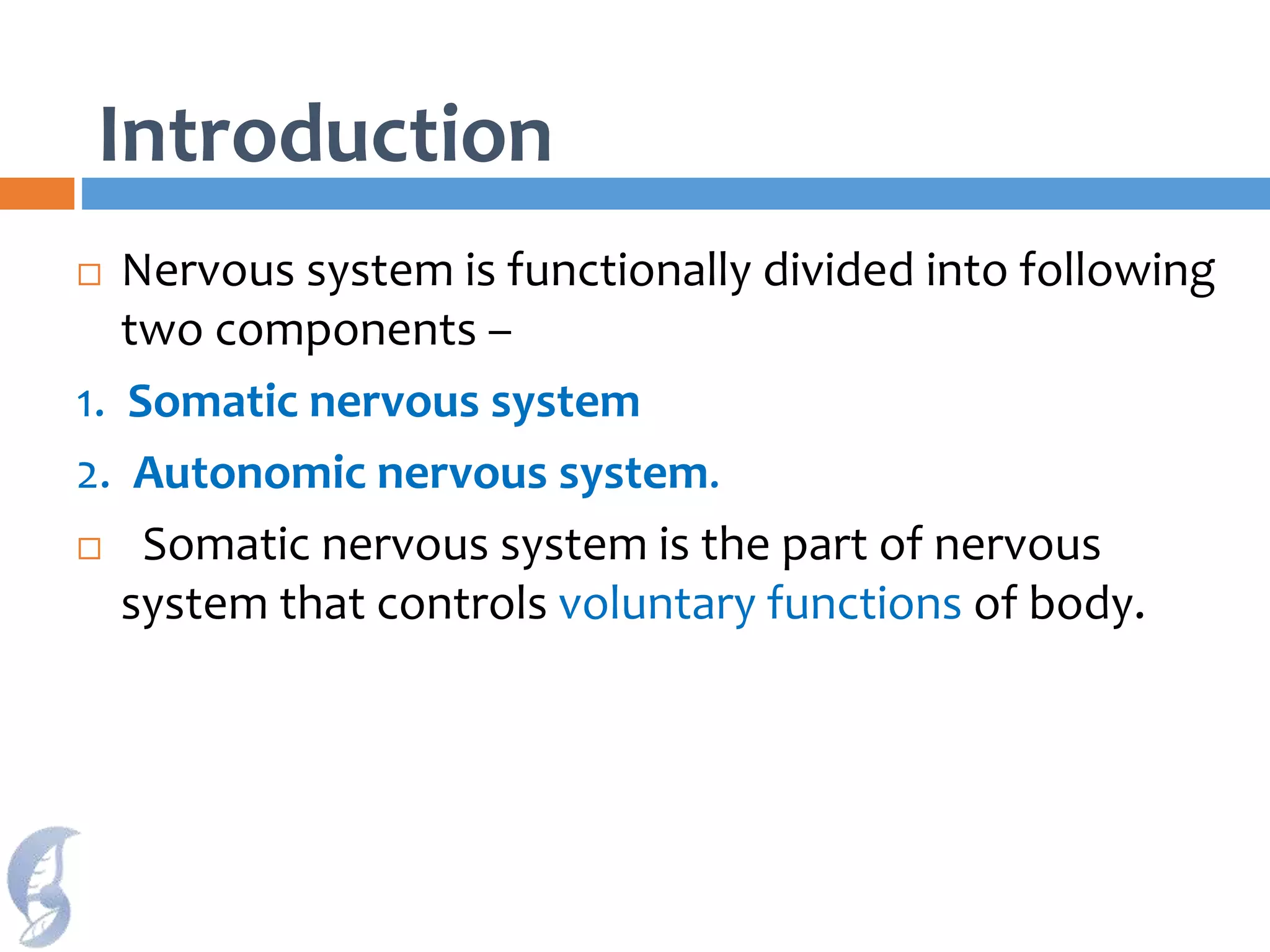 Introduction

□ Nervous system is functionally divided into following two components –

1. Somatic nervous system

2. Autonomic nervous system.

□ Somatic nervous system is the part of nervous system that controls voluntary functions of body.